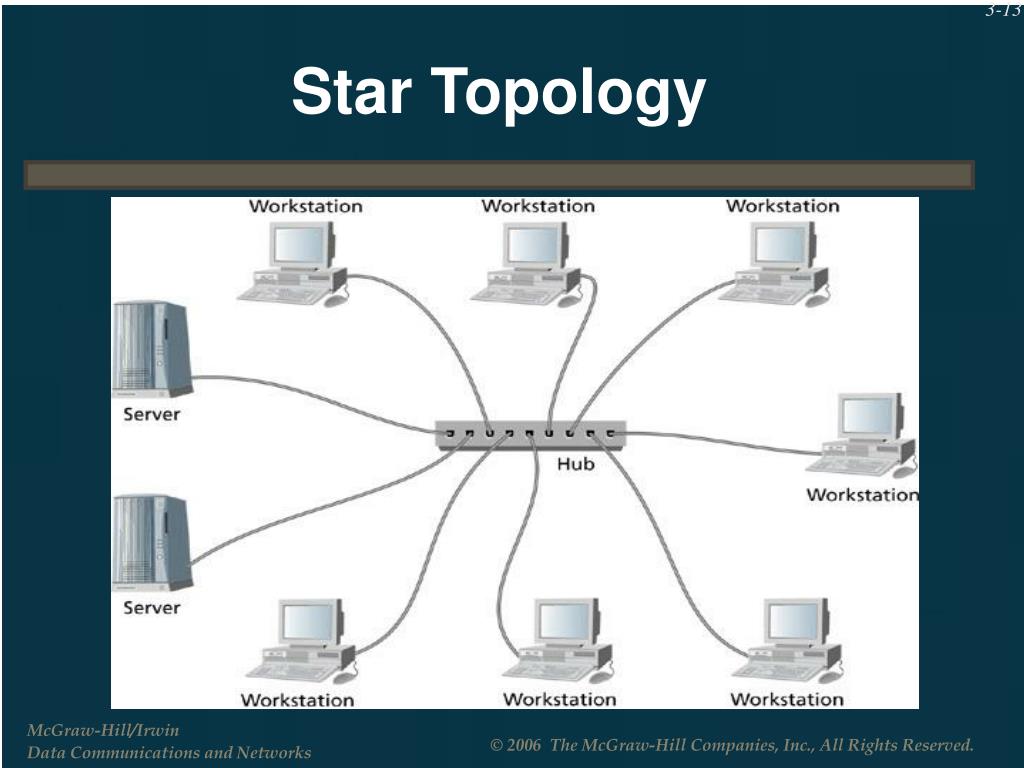 3-13

Star Topology

Workstation
Workstation
Workstation
Server
Hub
Workstation
Server
Workstation
Workstation
Workstation

McGraw-Hill/Irwin
Data Communications and Networks

© 2006 The McGraw-Hill Companies, Inc., All Rights Reserved.